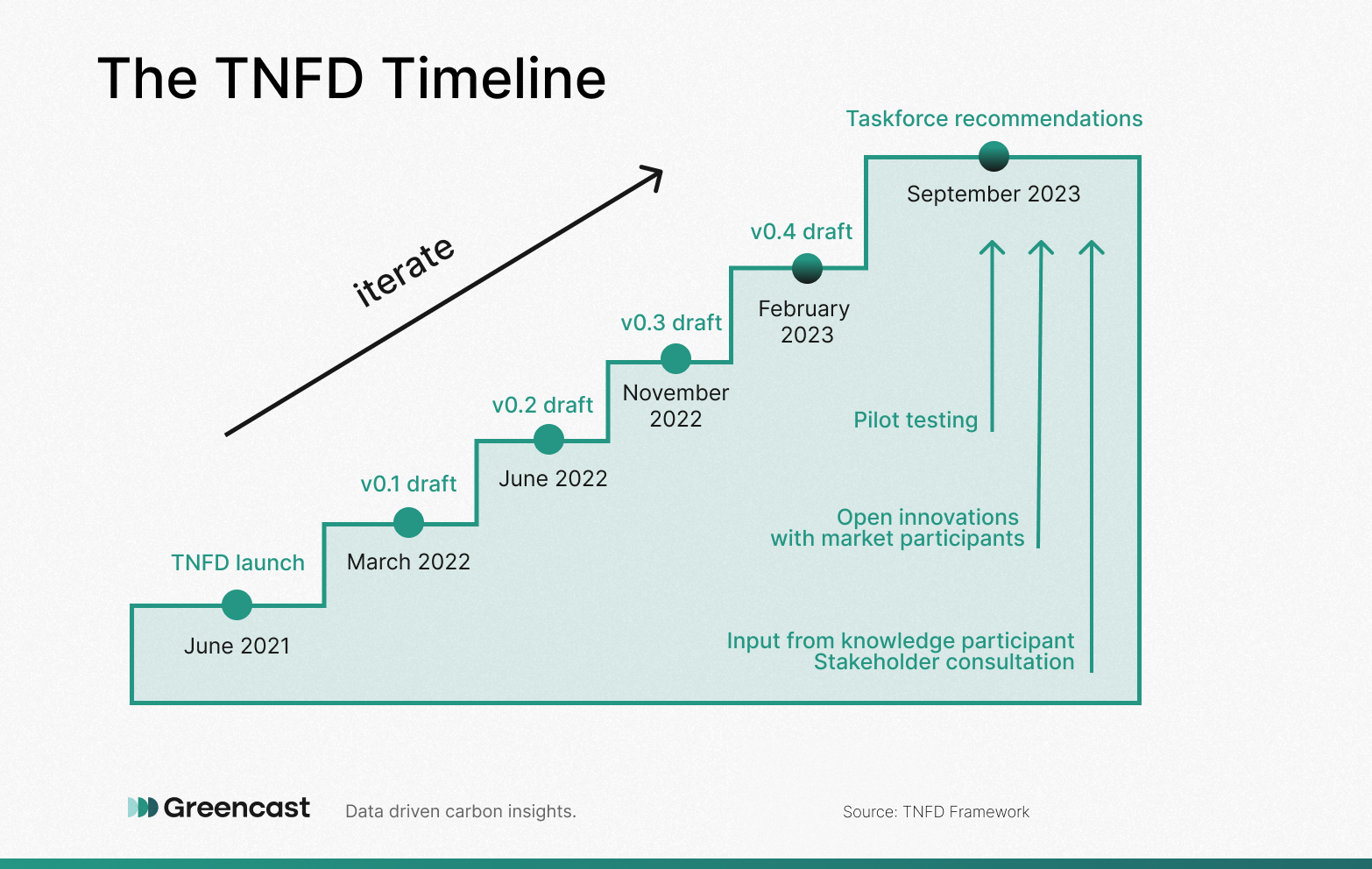 The TNFD Timeline

iterate

TNFD launch
June 2021

v0.1 draft
March 2022

v0.2 draft
June 2022

v0.3 draft
November 2022

v0.4 draft
February 2023

Taskforce recommendations
September 2023

Pilot testing

Open innovations with market participants

Input from knowledge participant Stakeholder consultation

Greencast Data driven carbon insights.

Source: TNFD Framework